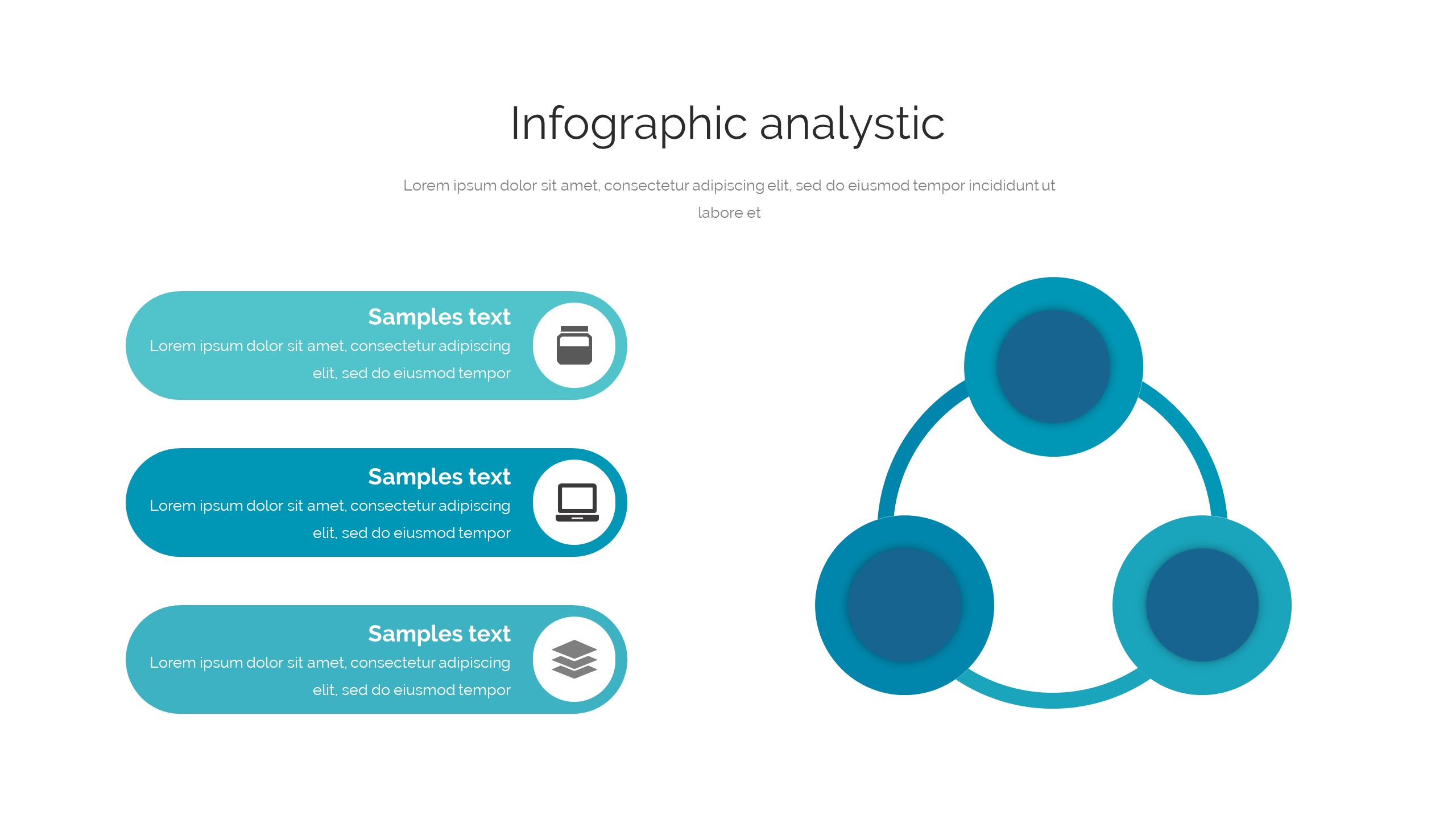 Infographic analystic

Lorem ipsum dolor sit amet, consectetur adipiscing elit, sed do eiusmod tempor incididunt ut labore et

Samples text
Lorem ipsum dolor sit amet, consectetur adipiscing elit, sed do eiusmod tempor

Samples text
Lorem ipsum dolor sit amet, consectetur adipiscing elit, sed do eiusmod tempor

Samples text
Lorem ipsum dolor sit amet, consectetur adipiscing elit, sed do eiusmod tempor